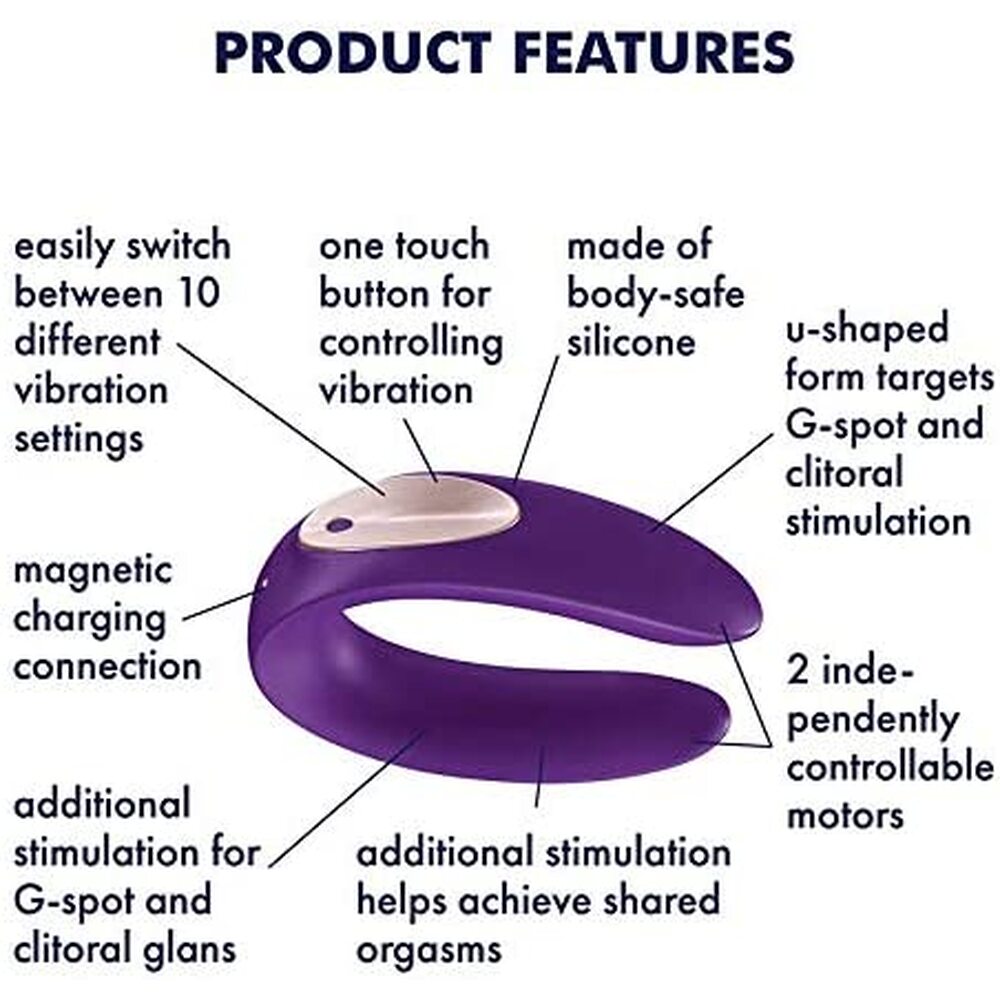 PRODUCT FEATURES

easily switch between 10 different vibration settings

one touch button for controlling vibration

made of body-safe silicone

u-shaped form targets G-spot and clitoral stimulation

magnetic charging connection

2 independently controllable motors

additional stimulation for G-spot and clitoral glans

additional stimulation helps achieve shared orgasms